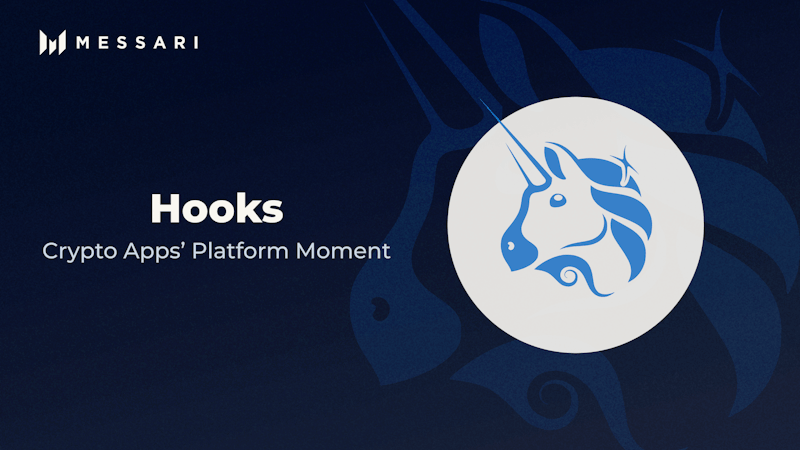 MESSARI

Hooks

Crypto Apps' Platform Moment